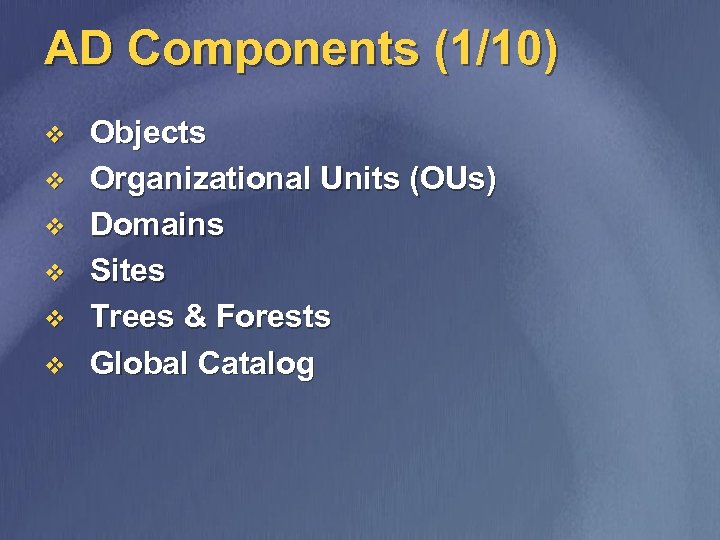 AD Components (1/10)

❖ Objects
❖ Organizational Units (OUs)
❖ Domains
❖ Sites
❖ Trees & Forests
❖ Global Catalog